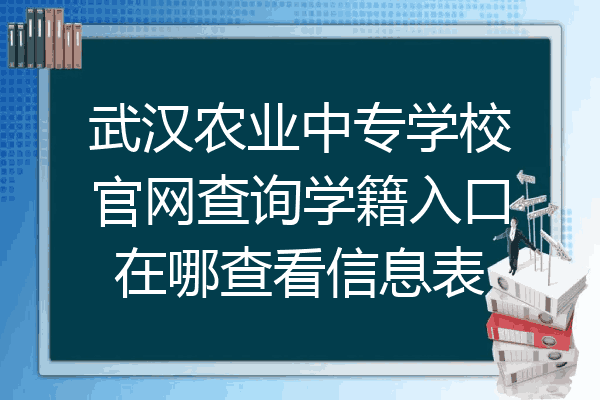 武汉农业中专学校官网查询学籍入口在哪查看信息表